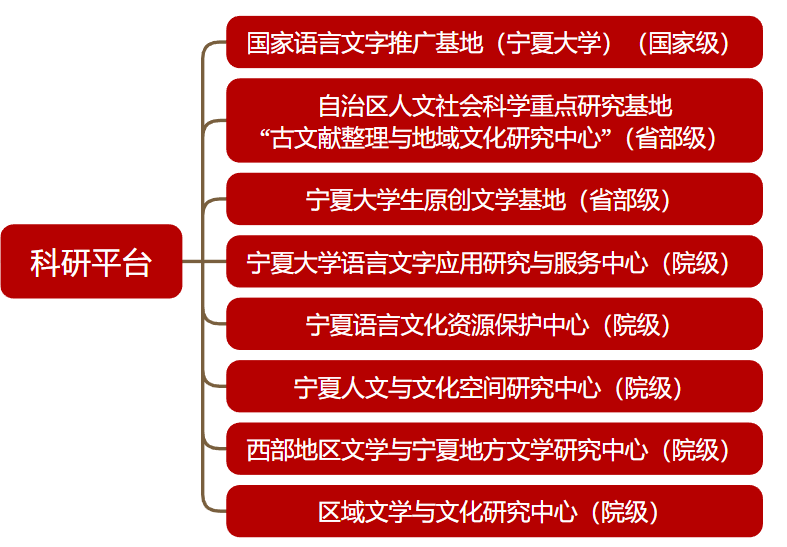 科研平台

国家语言文字推广基地（宁夏大学）（国家级）

自治区人文社会科学重点研究基地
“古文献整理与地域文化研究中心”（省部级）

宁夏大学生原创文学基地（省部级）

宁夏大学语言文字应用研究与服务中心（院级）

宁夏语言文化资源保护中心（院级）

宁夏人文与文化空间研究中心（院级）

西部地区文学与宁夏地方文学研究中心（院级）

区域文学与文化研究中心（院级）